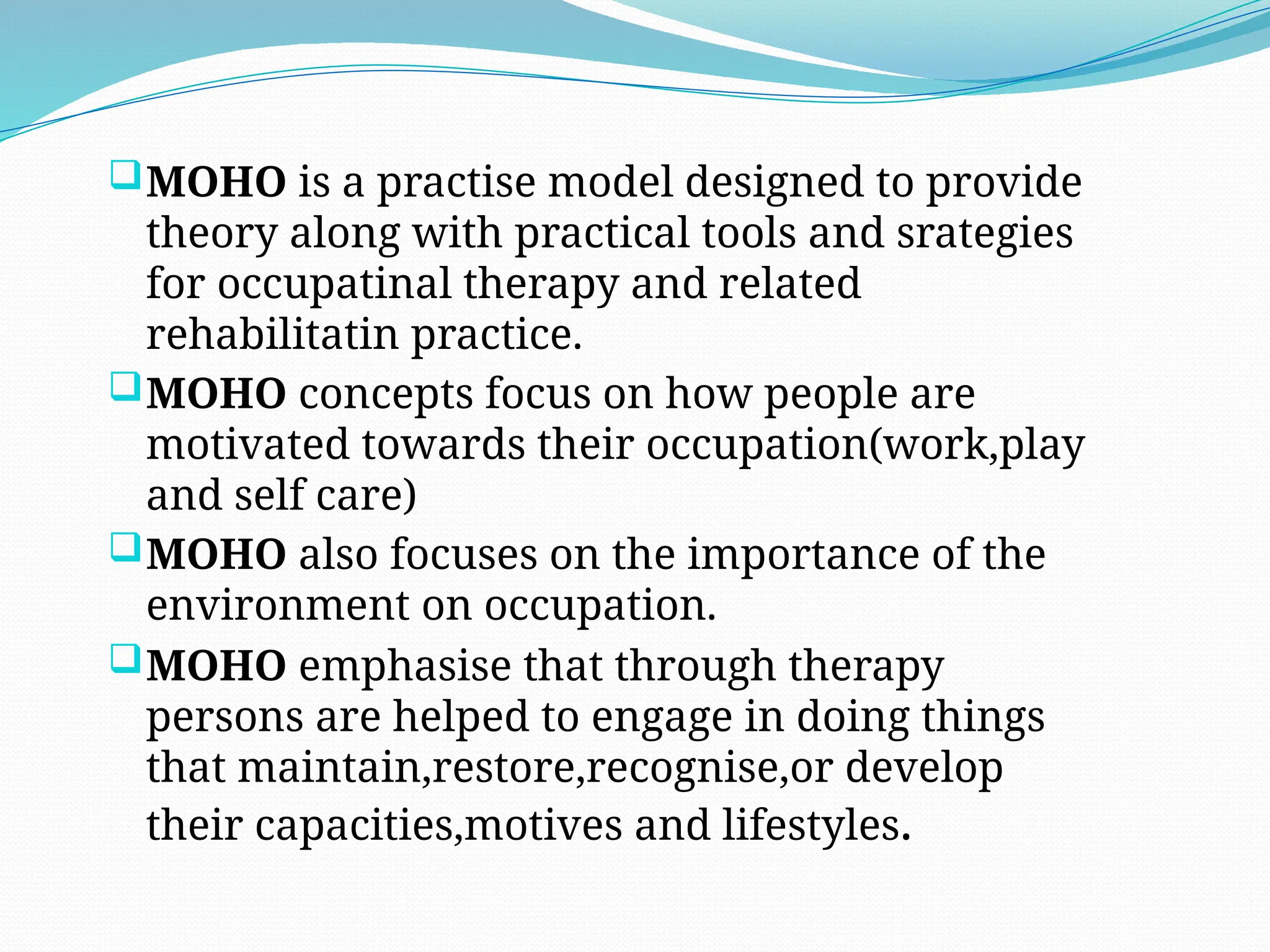 MOHO is a practise model designed to provide theory along with practical tools and srategies for occupatinal therapy and related rehabilitatin practice.

MOHO concepts focus on how people are motivated towards their occupation(work,play and self care)

MOHO also focuses on the importance of the environment on occupation.

MOHO emphasise that through therapy persons are helped to engage in doing things that maintain,restore,recognise,or develop their capacities,motives and lifestyles.